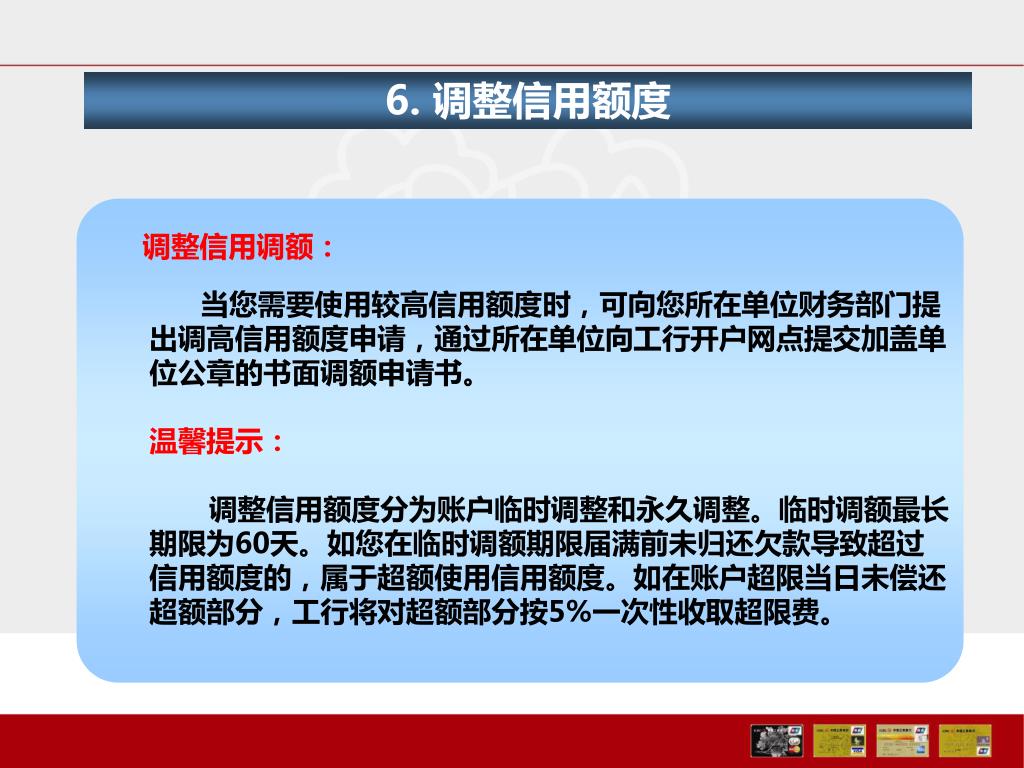 6. 调整信用额度

调整信用调额：

当您需要使用较高信用额度时，可向您所在单位财务部门提出调高信用额度申请，通过所在单位向工行开户网点提交加盖单位公章的书面调额申请书。

温馨提示：

调整信用额度分为账户临时调整和永久调整。临时调额最长期限为60天。如您在临时调额期限届满前未归还欠款导致超过信用额度的，属于超额使用信用额度。如在账户超限当日未偿还超额部分，工行将对超额部分按5%一次性收取超限费。